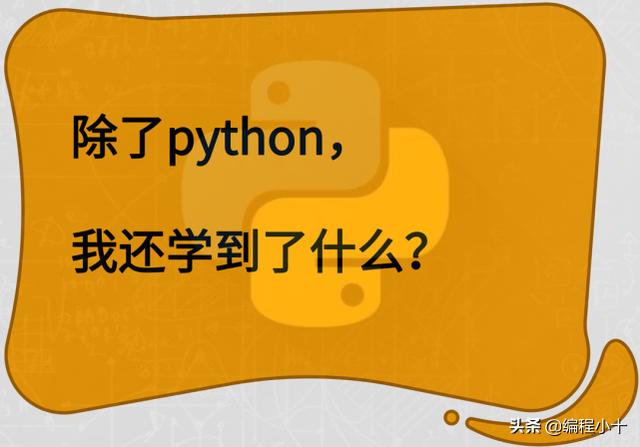 除了python，

我还学到了什么？

头条 @编程小十